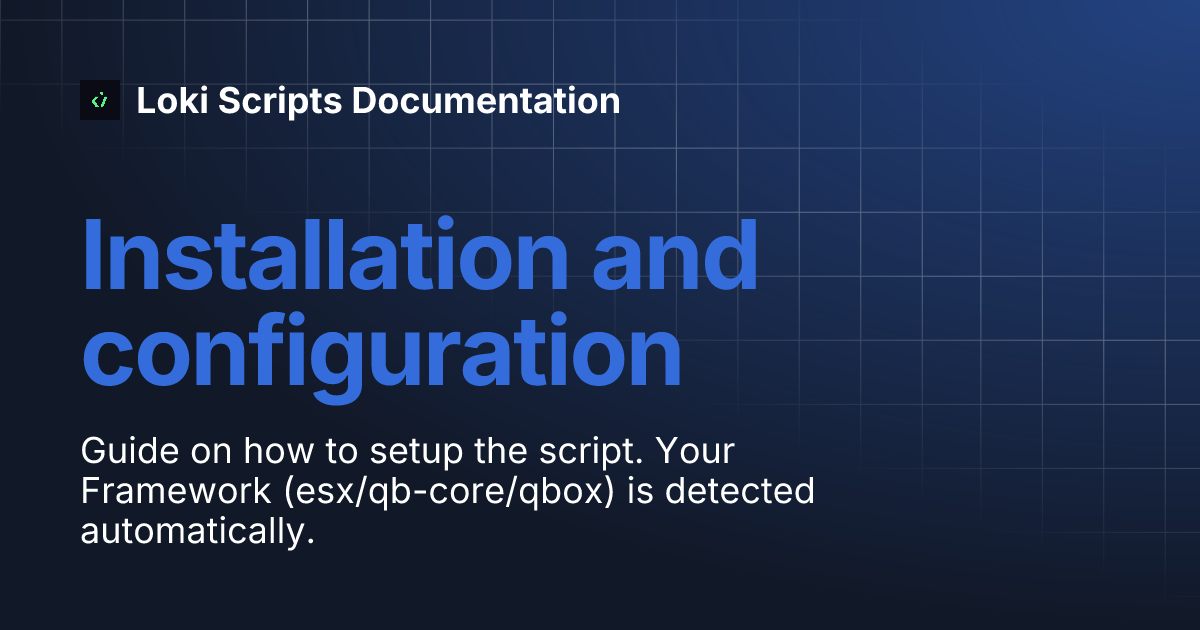 Loki Scripts Documentation

Installation and configuration

Guide on how to setup the script. Your Framework (esx/qb-core/qbox) is detected automatically.